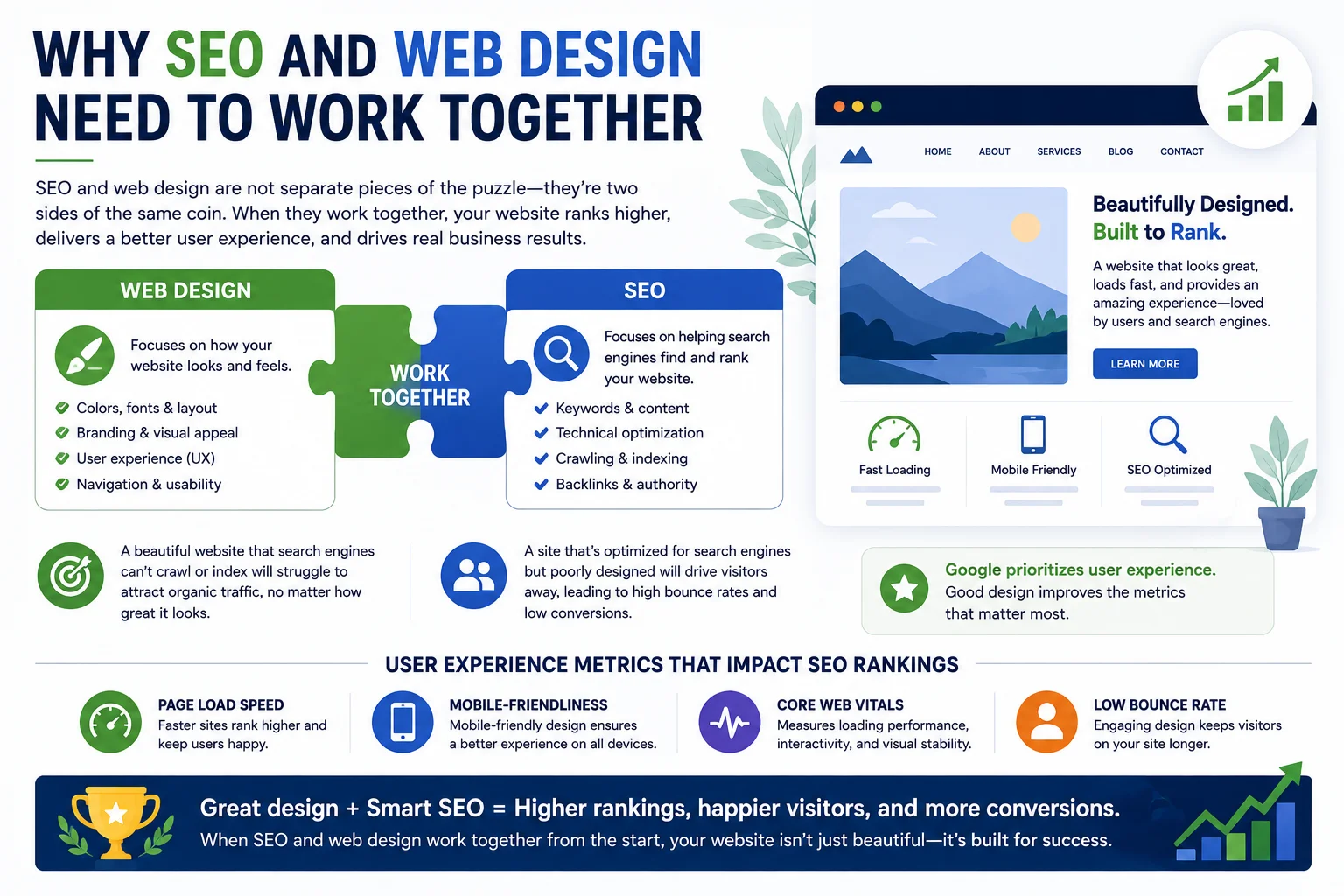 WHY SEO AND WEB DESIGN NEED TO WORK TOGETHER

SEO and web design are not separate pieces of the puzzle—they're two sides of the same coin. When they work together, your website ranks higher, delivers a better user experience, and drives real business results.

WEB DESIGN

Focuses on how your website looks and feels.

Colors, fonts & layout
Branding & visual appeal
User experience (UX)
Navigation & usability

WORK TOGETHER

SEO

Focuses on helping search engines find and rank your website.

Keywords & content
Technical optimization
Crawling & indexing
Backlinks & authority

HOME ABOUT SERVICES BLOG CONTACT

Beautifully Designed. Built to Rank.

A website that looks great, loads fast, and provides an amazing experience—loved by users and search engines.

LEARN MORE

Fast Loading
Mobile Friendly
SEO Optimized

A beautiful website that search engines can't crawl or index will struggle to attract organic traffic, no matter how great it looks.

A site that's optimized for search engines but poorly designed will drive visitors away, leading to high bounce rates and low conversions.

Google prioritizes user experience. Good design improves the metrics that matter most.

USER EXPERIENCE METRICS THAT IMPACT SEO RANKINGS

PAGE LOAD SPEED
Faster sites rank higher and keep users happy.

MOBILE-FRIENDLINESS
Mobile-friendly design ensures a better experience on all devices.

CORE WEB VITALS
Measures loading performance, interactivity, and visual stability.

LOW BOUNCE RATE
Engaging design keeps visitors on your site longer.

Great design + Smart SEO = Higher rankings, happier visitors, and more conversions.
When SEO and web design work together from the start, your website isn't just beautiful—it's built for success.